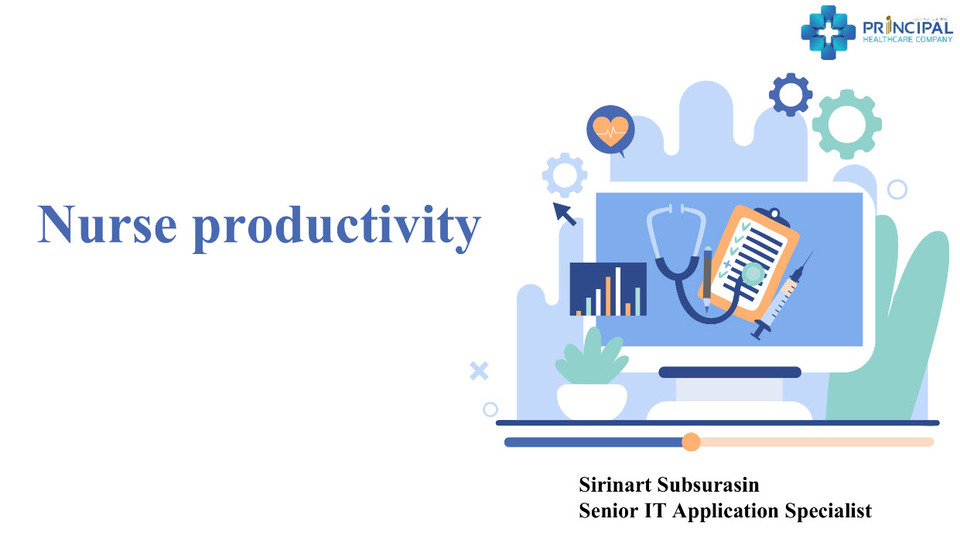 PRINCIPAL
HEALTHCARE COMPANY

Nurse productivity

Sirinart Subsurasin
Senior IT Application Specialist